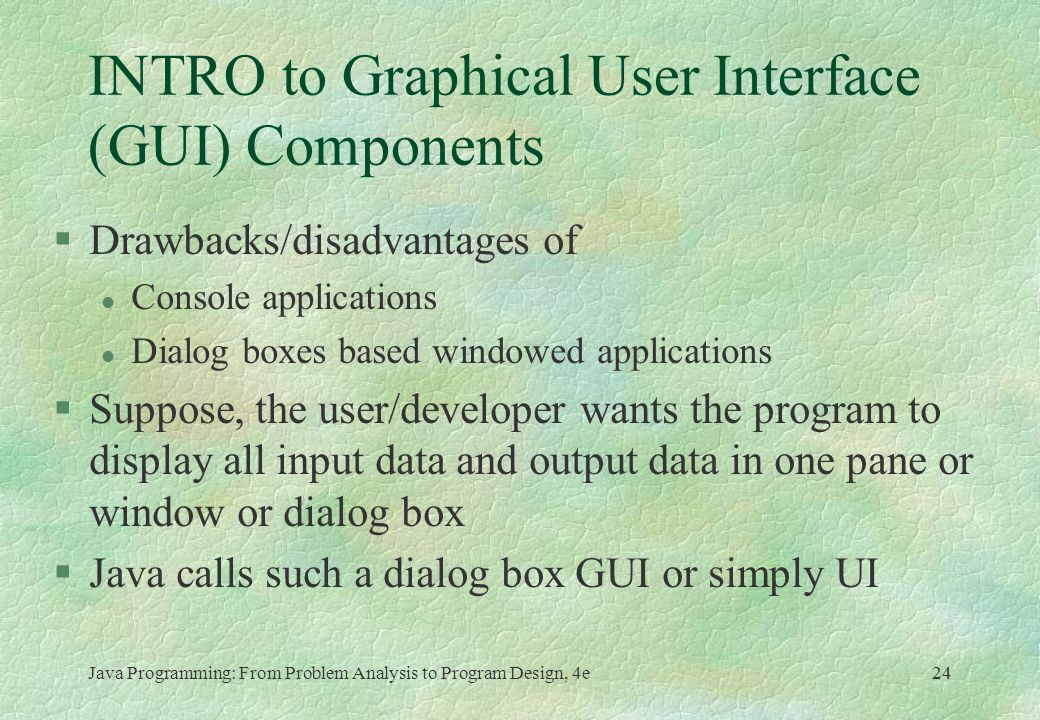 INTRO to Graphical User Interface (GUI) Components

§ Drawbacks/disadvantages of

l Console applications

l Dialog boxes based windowed applications

§ Suppose, the user/developer wants the program to display all input data and output data in one pane or window or dialog box

§ Java calls such a dialog box GUI or simply UI

Java Programming: From Problem Analysis to Program Design, 4e

24